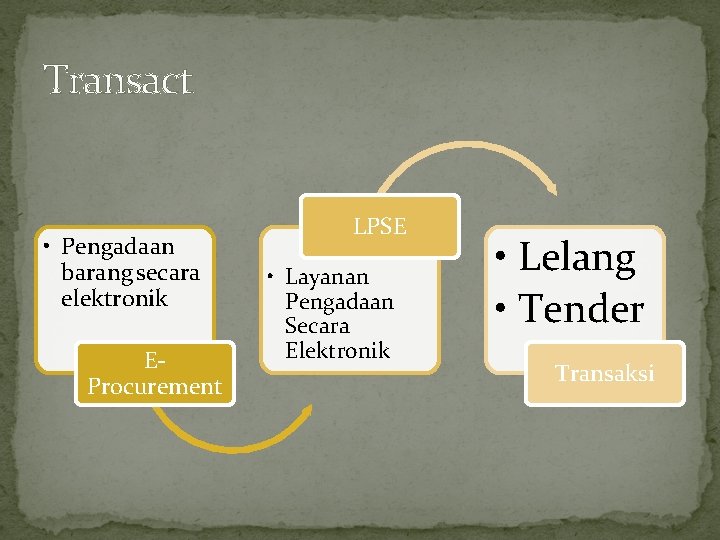 Transact

• Pengadaan barang secara elektronik

E-Procurement

LPSE

• Layanan Pengadaan Secara Elektronik

• Lelang
• Tender

Transaksi